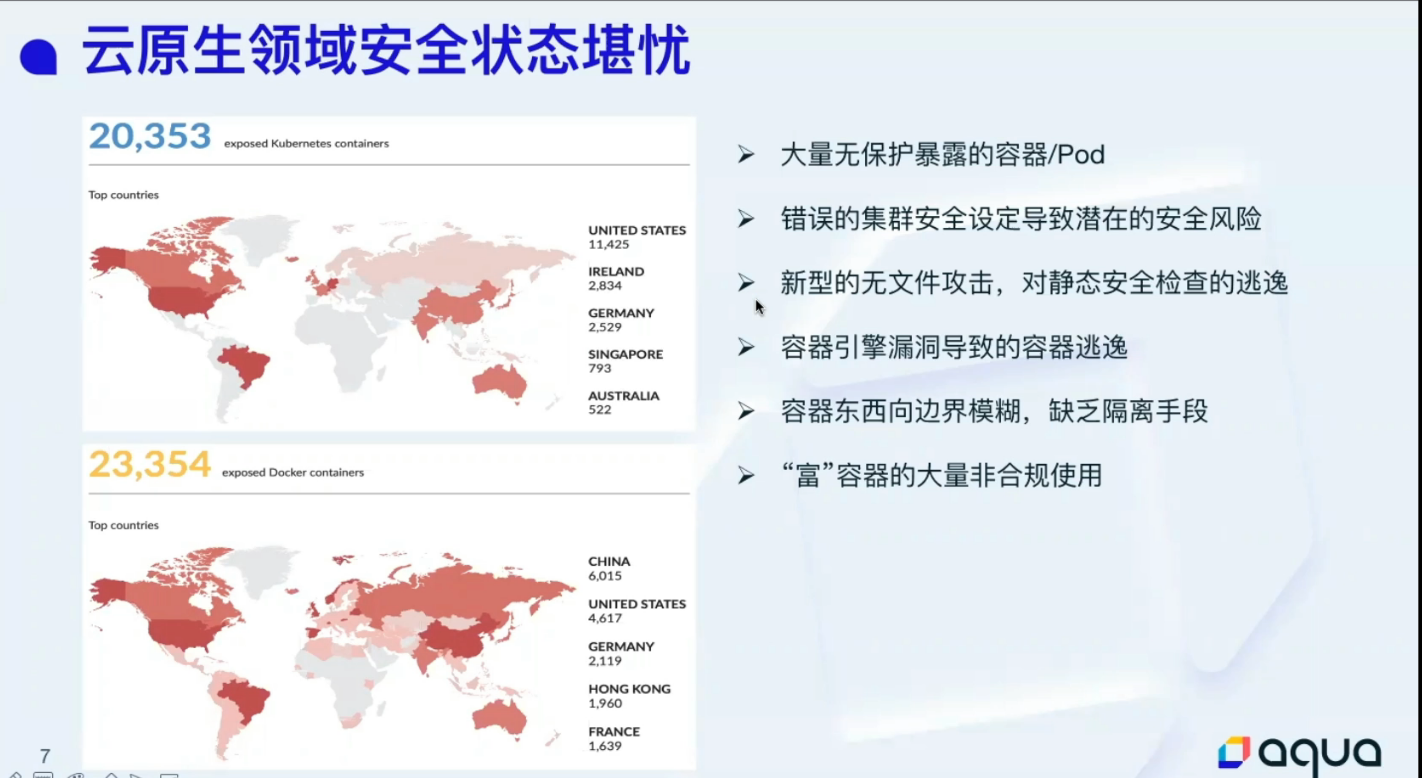 云原生领域安全状态堪忧

20,353 exposed Kubernetes containers

Top countries

UNITED STATES
11,425

IRELAND
2,834

GERMANY
2,529

SINGAPORE
793

AUSTRALIA
522

23,354 exposed Docker containers

Top countries

CHINA
6,015

UNITED STATES
4,617

GERMANY
2,119

HONG KONG
1,960

FRANCE
1,639

➢ 大量无保护暴露的容器/Pod

➢ 错误的集群安全设定导致潜在的安全风险

➢ 新型的无文件攻击，对静态安全检查的逃逸

➢ 容器引擎漏洞导致的容器逃逸

➢ 容器东西向边界模糊，缺乏隔离手段

➢ “富”容器的大量非合规使用

7

aqua